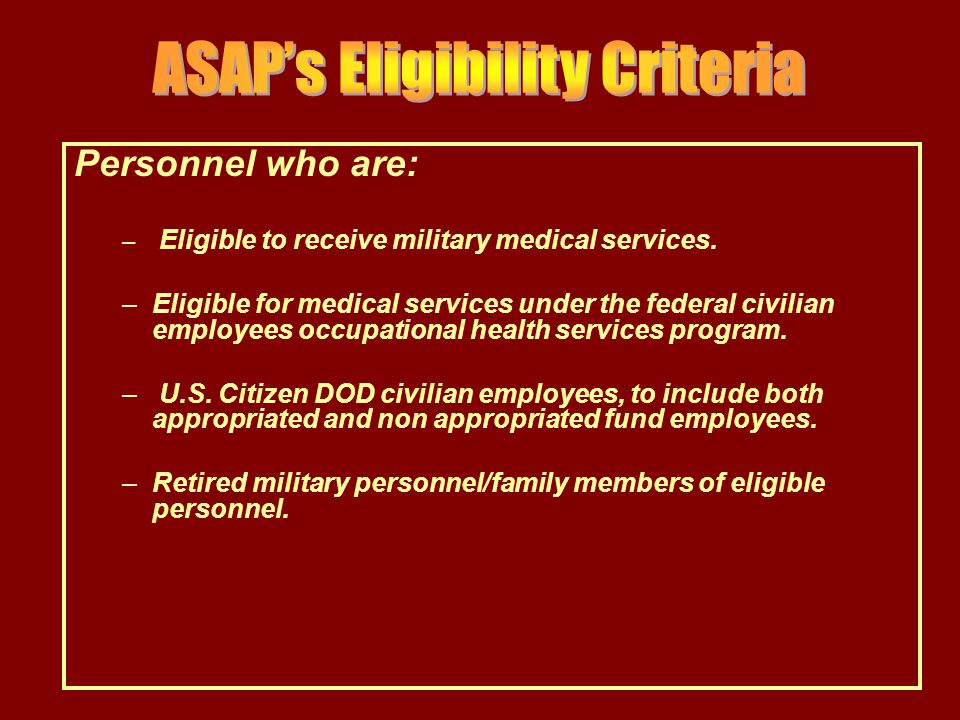 ASAP's Eligibility Criteria

Personnel who are:

– Eligible to receive military medical services.

– Eligible for medical services under the federal civilian employees occupational health services program.

– U.S. Citizen DOD civilian employees, to include both appropriated and non appropriated fund employees.

– Retired military personnel/family members of eligible personnel.